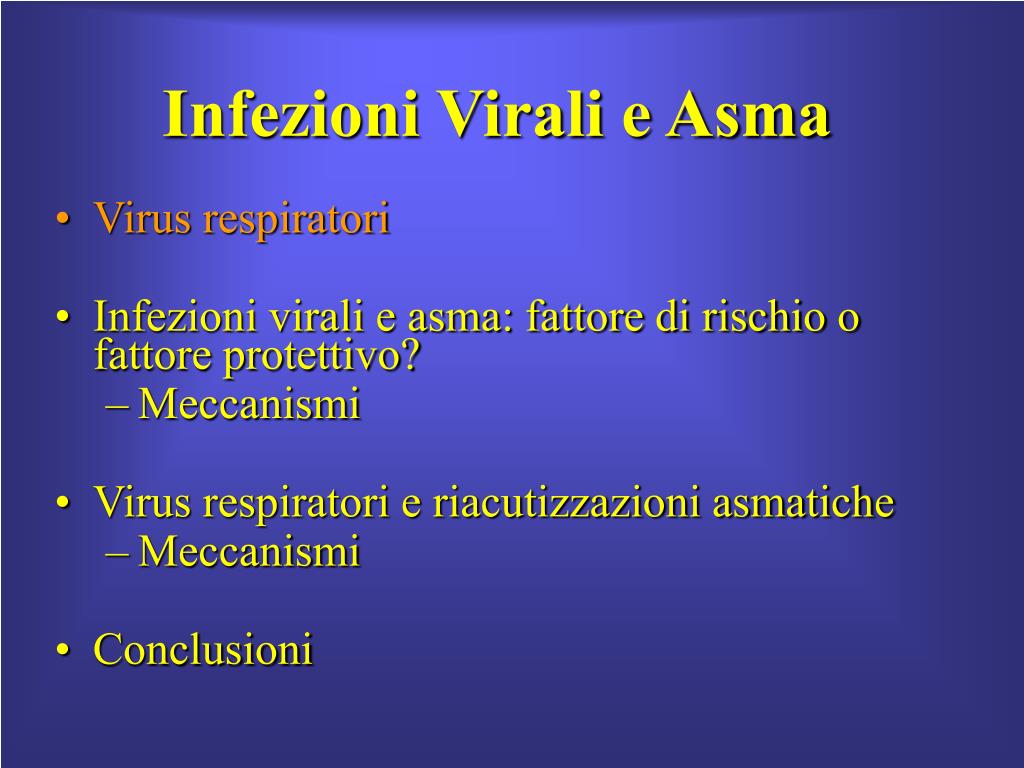 Infezioni Virali e Asma

• Virus respiratori

• Infezioni virali e asma: fattore di rischio o fattore protettivo?
– Meccanismi

• Virus respiratori e riacutizzazioni asmatiche
– Meccanismi

• Conclusioni